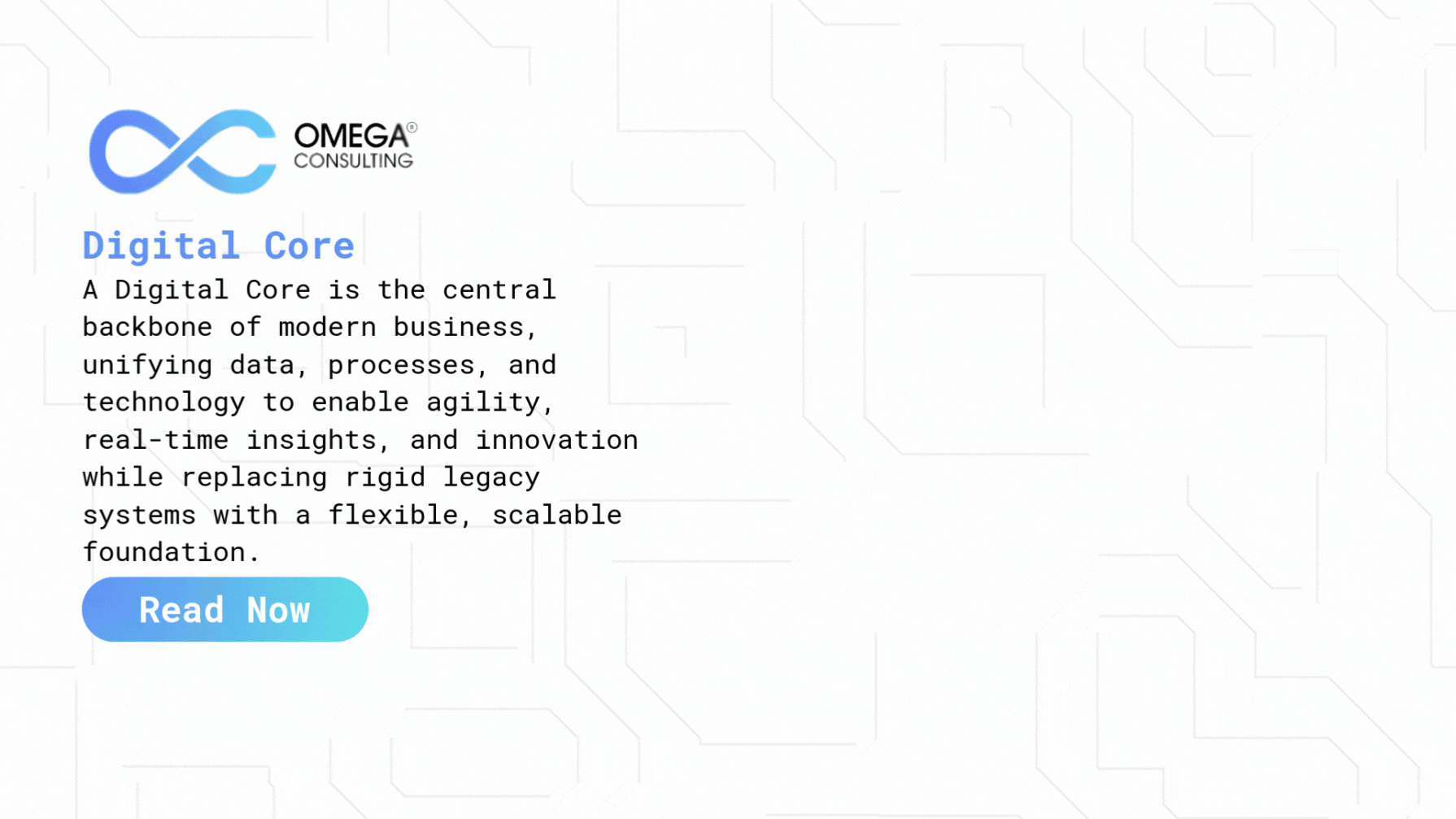 OMEGA®
CONSULTING

Digital Core

A Digital Core is the central backbone of modern business, unifying data, processes, and technology to enable agility, real-time insights, and innovation while replacing rigid legacy systems with a flexible, scalable foundation.

Read Now